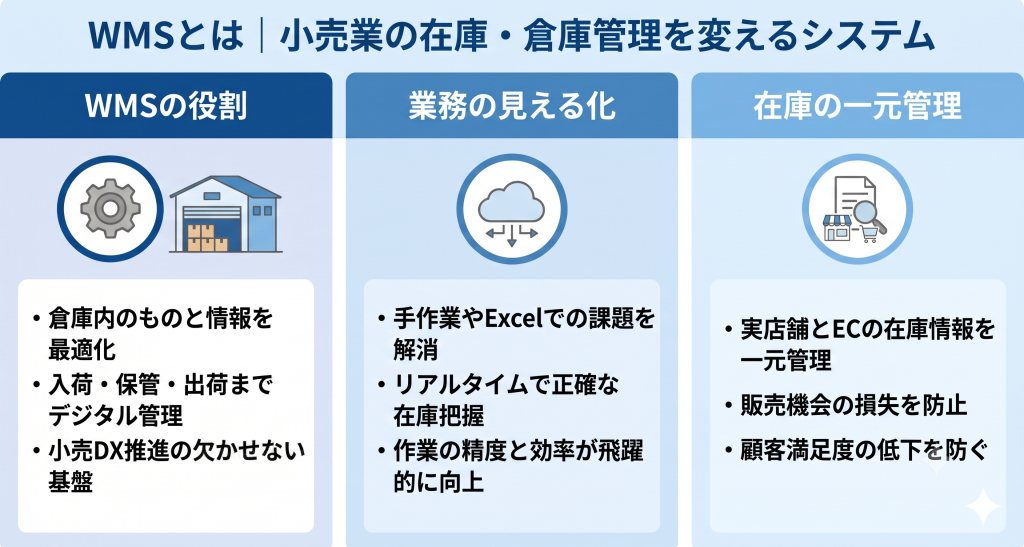 WMSとは｜小売業の在庫・倉庫管理を変えるシステム

WMSの役割

・倉庫内のものと情報を最適化
・入荷・保管・出荷までデジタル管理
・小売DX推進の欠かせない基盤

業務の見える化

・手作業やExcelでの課題を解消
・リアルタイムで正確な在庫把握
・作業の精度と効率が飛躍的に向上

在庫の一元管理

・実店舗とECの在庫情報を一元管理
・販売機会の損失を防止
・顧客満足度の低下を防ぐ